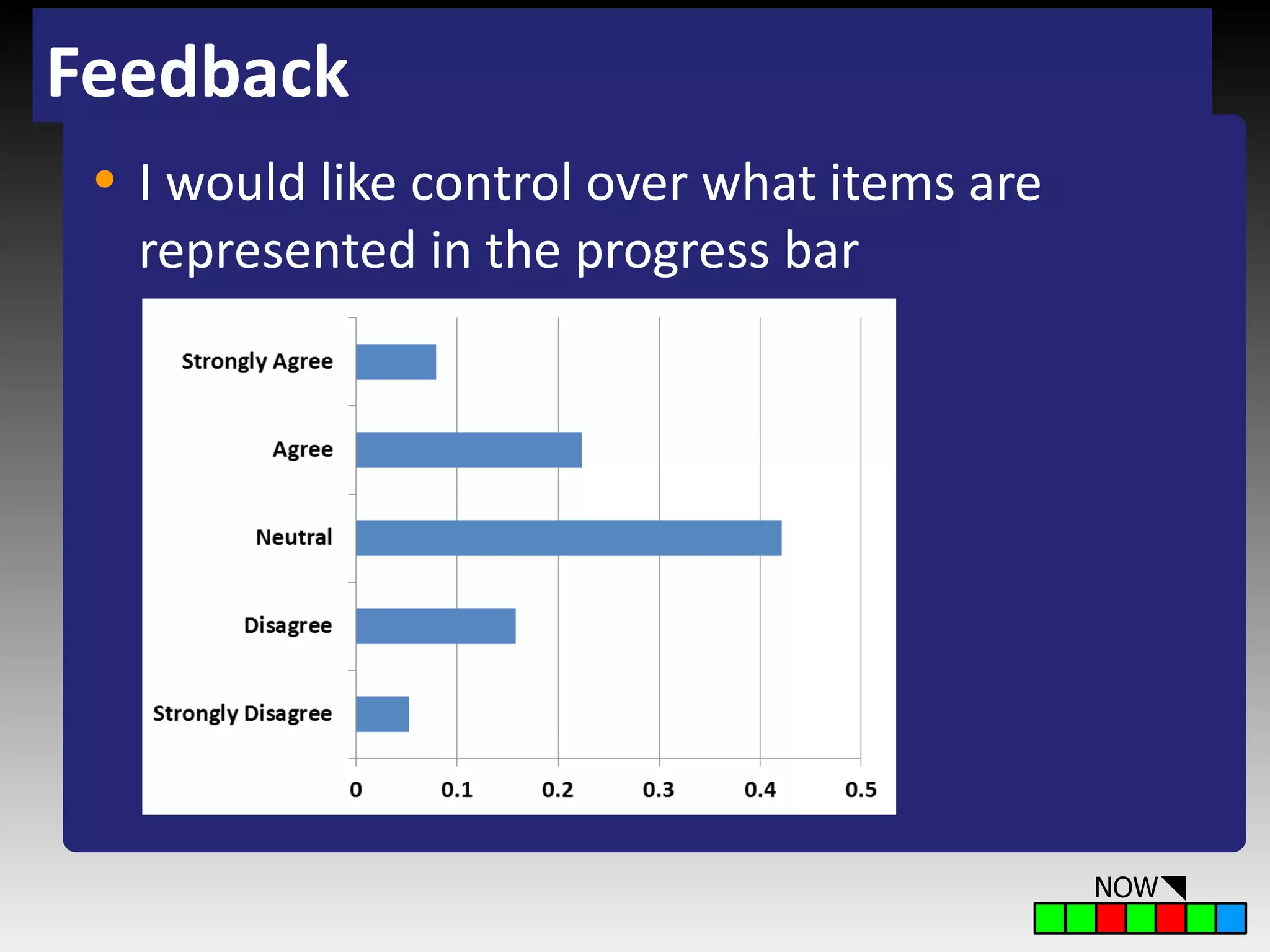 Feedback

• I would like control over what items are represented in the progress bar

Strongly Agree
Agree
Neutral
Disagree
Strongly Disagree

0 0.1 0.2 0.3 0.4 0.5

NOW